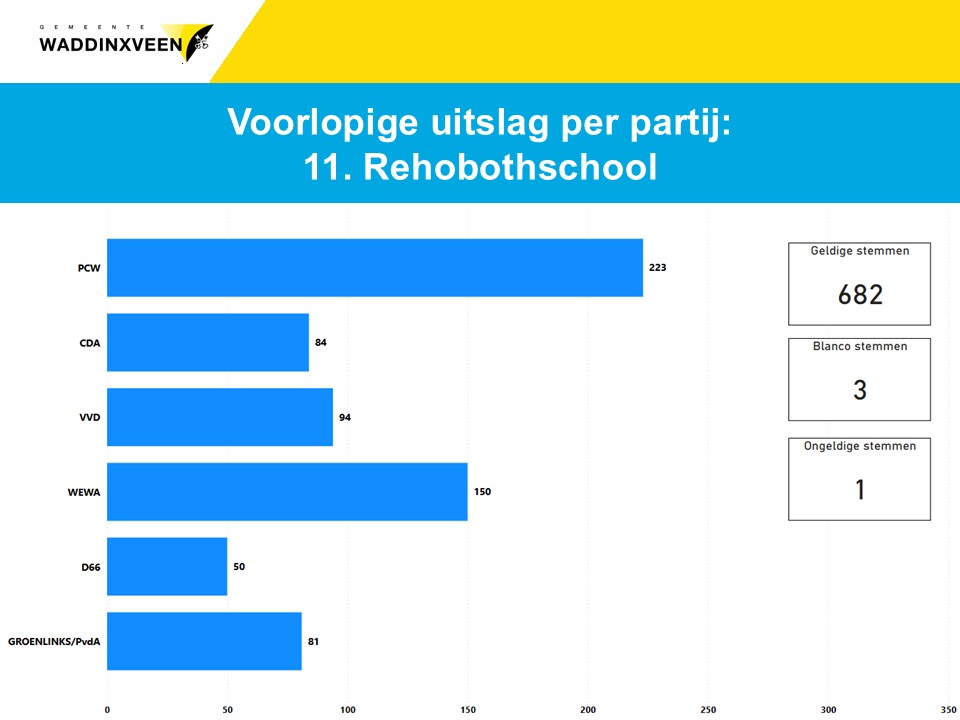 GEMEENTE
WADDINXVEEN

Voorlopige uitslag per partij:
11. Rehobothschool

PCW 223
CDA 84
VVD 94
WEWA 150
D66 50
GROENLINKS/PvdA 81

0 50 100 150 200 250 300 350

Geldige stemmen
682

Blanco stemmen
3

Ongeldige stemmen
1